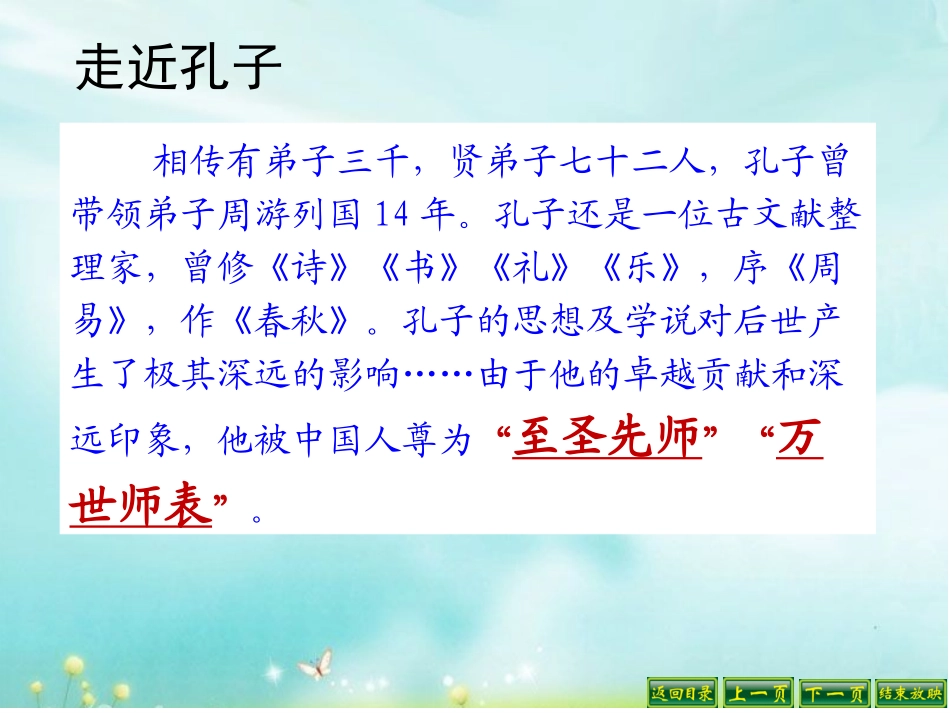 走近孔子

相传有弟子三千，贤弟子七十二人，孔子曾带领弟子周游列国 14 年。孔子还是一位古文献整理家，曾修《诗》《书》《礼》《乐》，序《周易》，作《春秋》。孔子的思想及学说对后世产生了极其深远的影响……由于他的卓越贡献和深远印象，他被中国人尊为“至圣先师”“万世师表”。

返回目录　上一页　下一页　结束放映